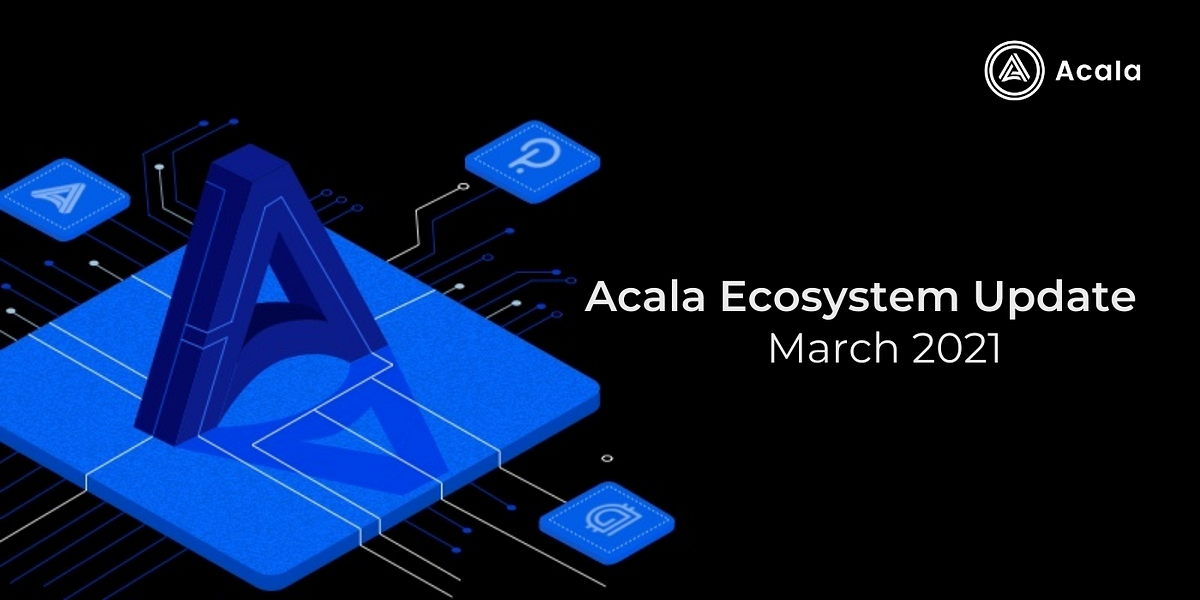 Acala

Acala Ecosystem Update
March 2021